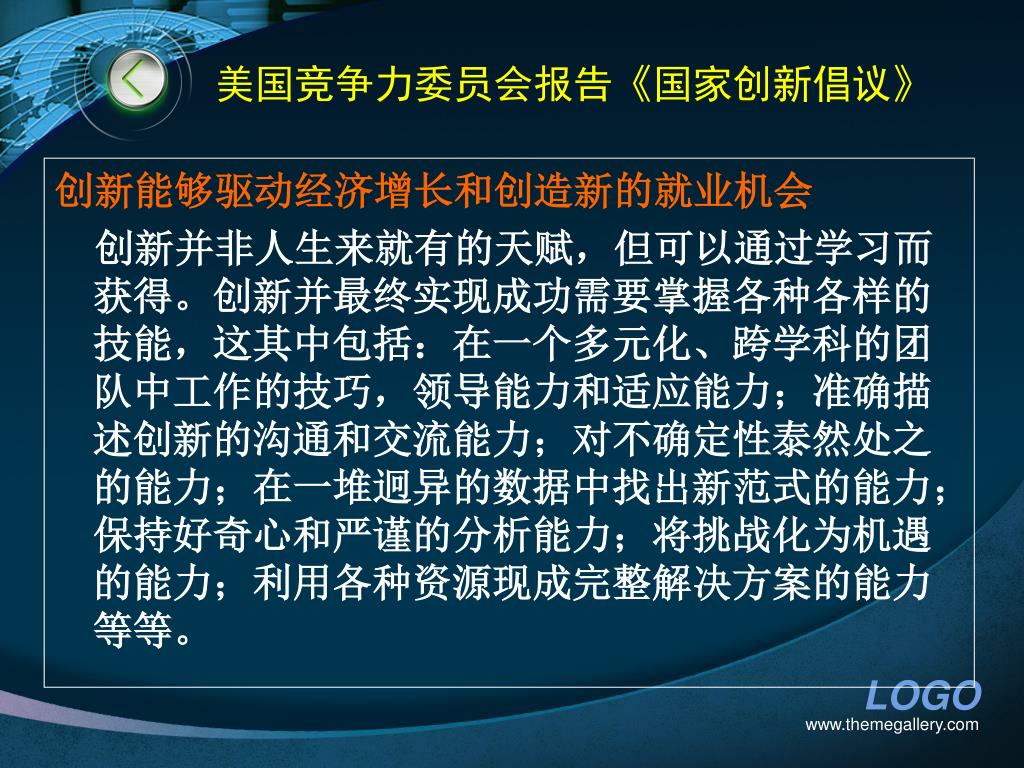 美国竞争力委员会报告《国家创新倡议》

创新能够驱动经济增长和创造新的就业机会

创新并非人生来就有的天赋，但可以通过学习而获得。创新并最终实现成功需要掌握各种各样的技能，这其中包括：在一个多元化、跨学科的团队中工作的技巧，领导能力和适应能力；准确描述创新的沟通和交流能力；对不确定性泰然处之的能力；在一堆迥异的数据中找出新范式的能力；保持好奇心和严谨的分析能力；将挑战化为机遇的能力；利用各种资源现成完整解决方案的能力等等。

LOGO
www.themegallery.com